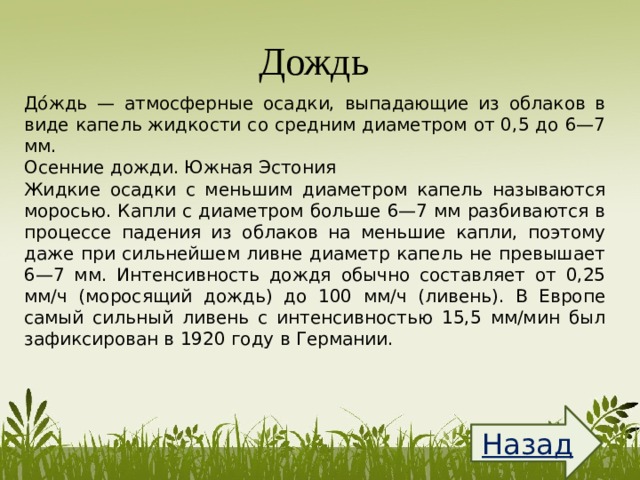 Дождь

До́ждь — атмосферные осадки, выпадающие из облаков в виде капель жидкости со средним диаметром от 0,5 до 6—7 мм.

Осенние дожди. Южная Эстония

Жидкие осадки с меньшим диаметром капель называются моросью. Капли с диаметром больше 6—7 мм разбиваются в процессе падения из облаков на меньшие капли, поэтому даже при сильнейшем ливне диаметр капель не превышает 6—7 мм. Интенсивность дождя обычно составляет от 0,25 мм/ч (моросящий дождь) до 100 мм/ч (ливень). В Европе самый сильный ливень с интенсивностью 15,5 мм/мин был зафиксирован в 1920 году в Германии.

Назад